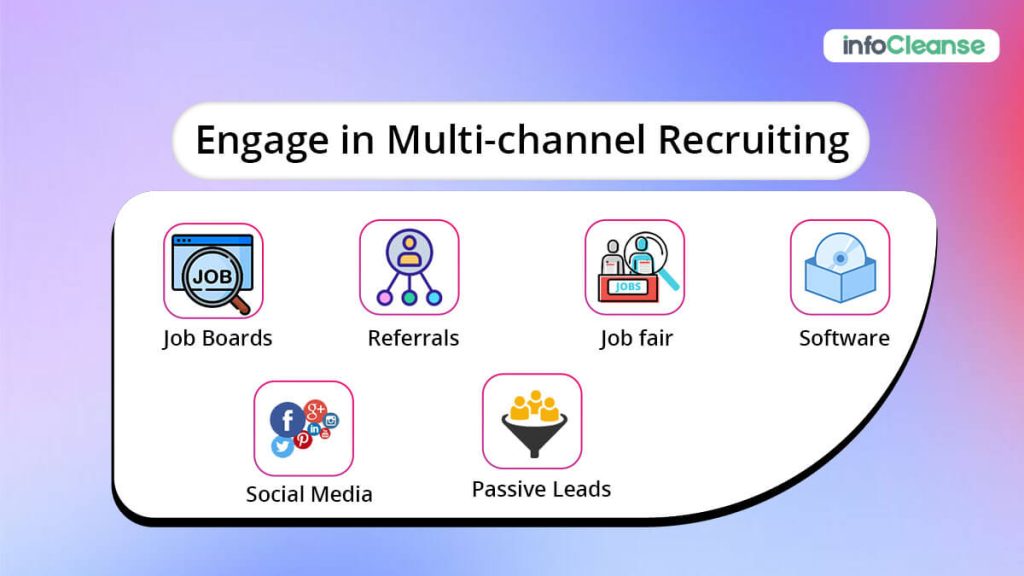 infoCleanse

Engage in Multi-channel Recruiting

JOB
Job Boards

Referrals

JOBS
Job fair

Software

Social Media

Passive Leads